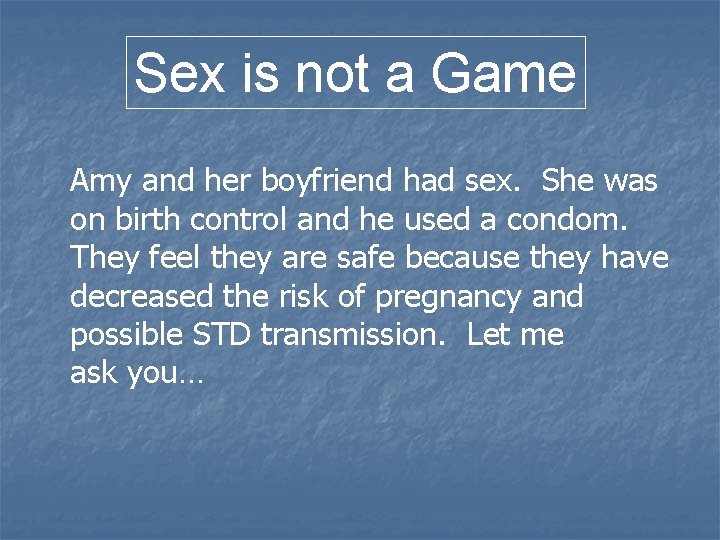 Sex is not a Game

Amy and her boyfriend had sex.  She was on birth control and he used a condom.  They feel they are safe because they have decreased the risk of pregnancy and possible STD transmission.  Let me ask you…